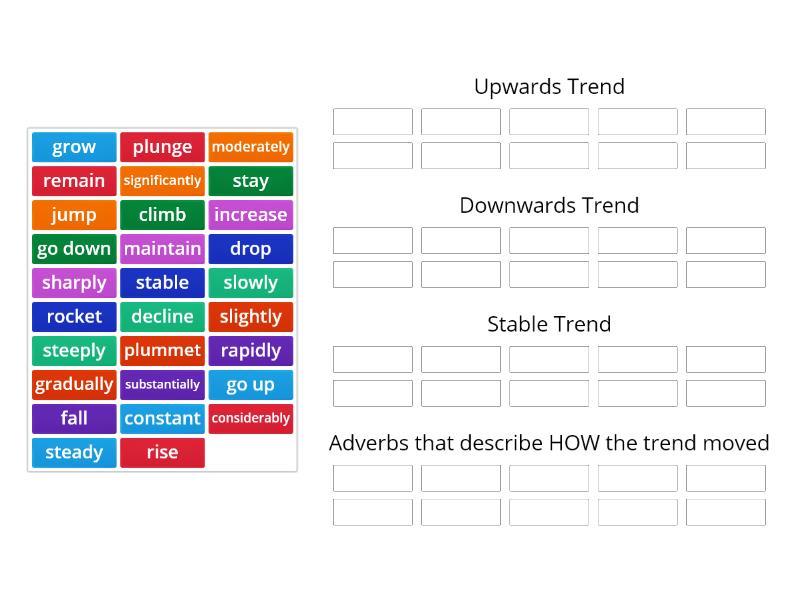 grow
plunge
moderately
remain
significantly
stay
jump
climb
increase
go down
maintain
drop
sharply
stable
slowly
rocket
decline
slightly
steeply
plummet
rapidly
gradually
substantially
go up
fall
constant
considerably
steady
rise

Upwards Trend

Downwards Trend

Stable Trend

Adverbs that describe HOW the trend moved